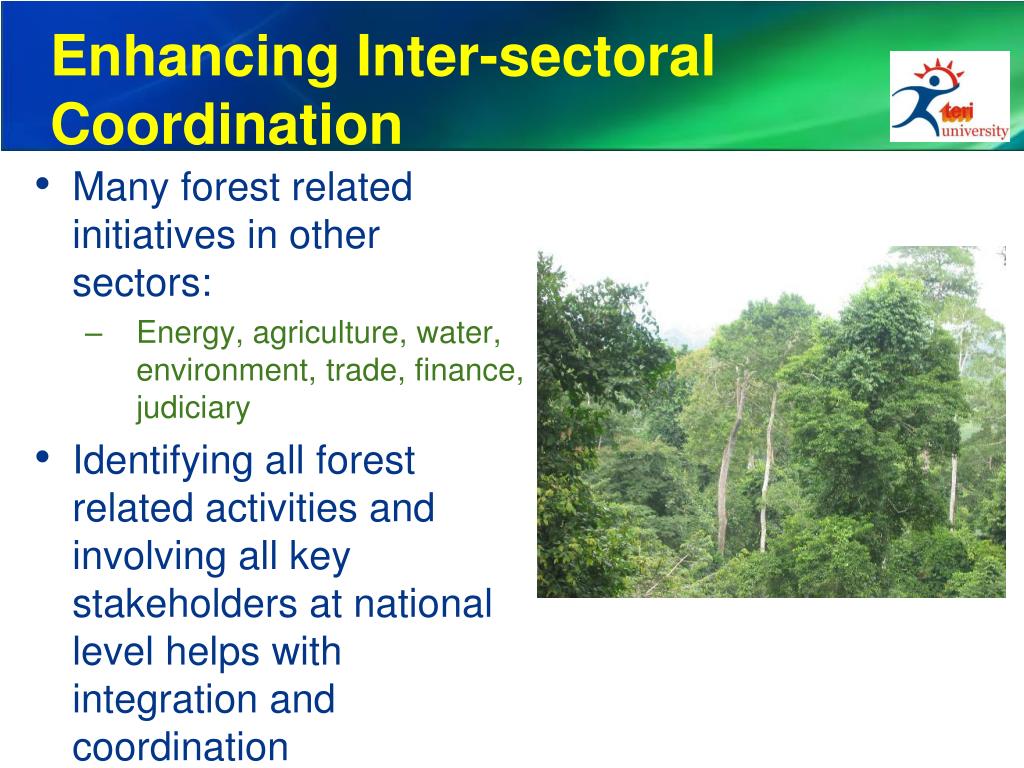 Enhancing Inter-sectoral Coordination

teri university

• Many forest related initiatives in other sectors:
– Energy, agriculture, water, environment, trade, finance, judiciary

• Identifying all forest related activities and involving all key stakeholders at national level helps with integration and coordination